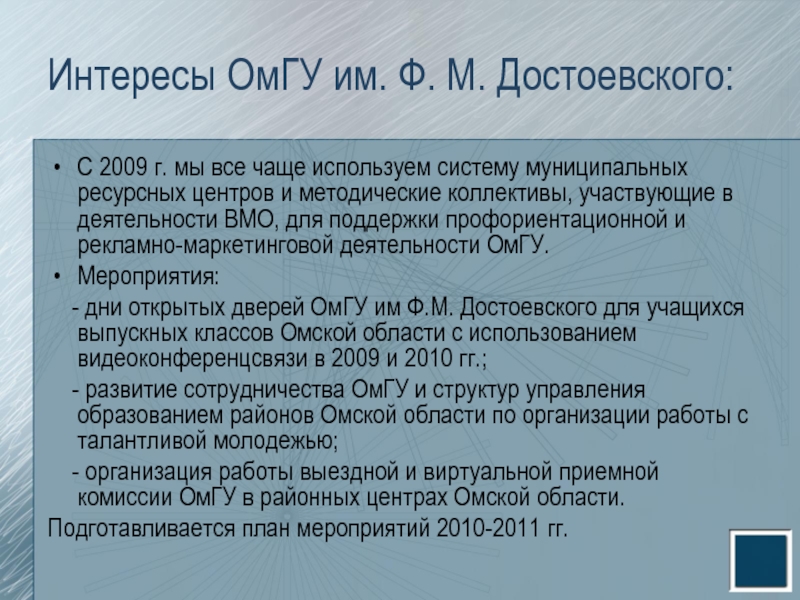 Интересы ОмГУ им. Ф. М. Достоевского:

• С 2009 г. мы все чаще используем систему муниципальных ресурсных центров и методические коллективы, участвующие в деятельности ВМО, для поддержки профориентационной и рекламно-маркетинговой деятельности ОмГУ.

• Мероприятия:

- дни открытых дверей ОмГУ им Ф.М. Достоевского для учащихся выпускных классов Омской области с использованием видеоконференцсвязи в 2009 и 2010 гг.;

- развитие сотрудничества ОмГУ и структур управления образованием районов Омской области по организации работы с талантливой молодежью;

- организация работы выездной и виртуальной приемной комиссии ОмГУ в районных центрах Омской области.

Подготавливается план мероприятий 2010-2011 гг.